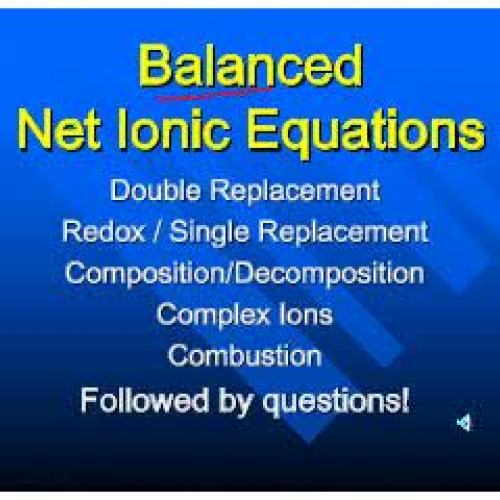 Balanced
Net Ionic Equations

Double Replacement

Redox / Single Replacement

Composition/Decomposition

Complex Ions

Combustion

Followed by questions!